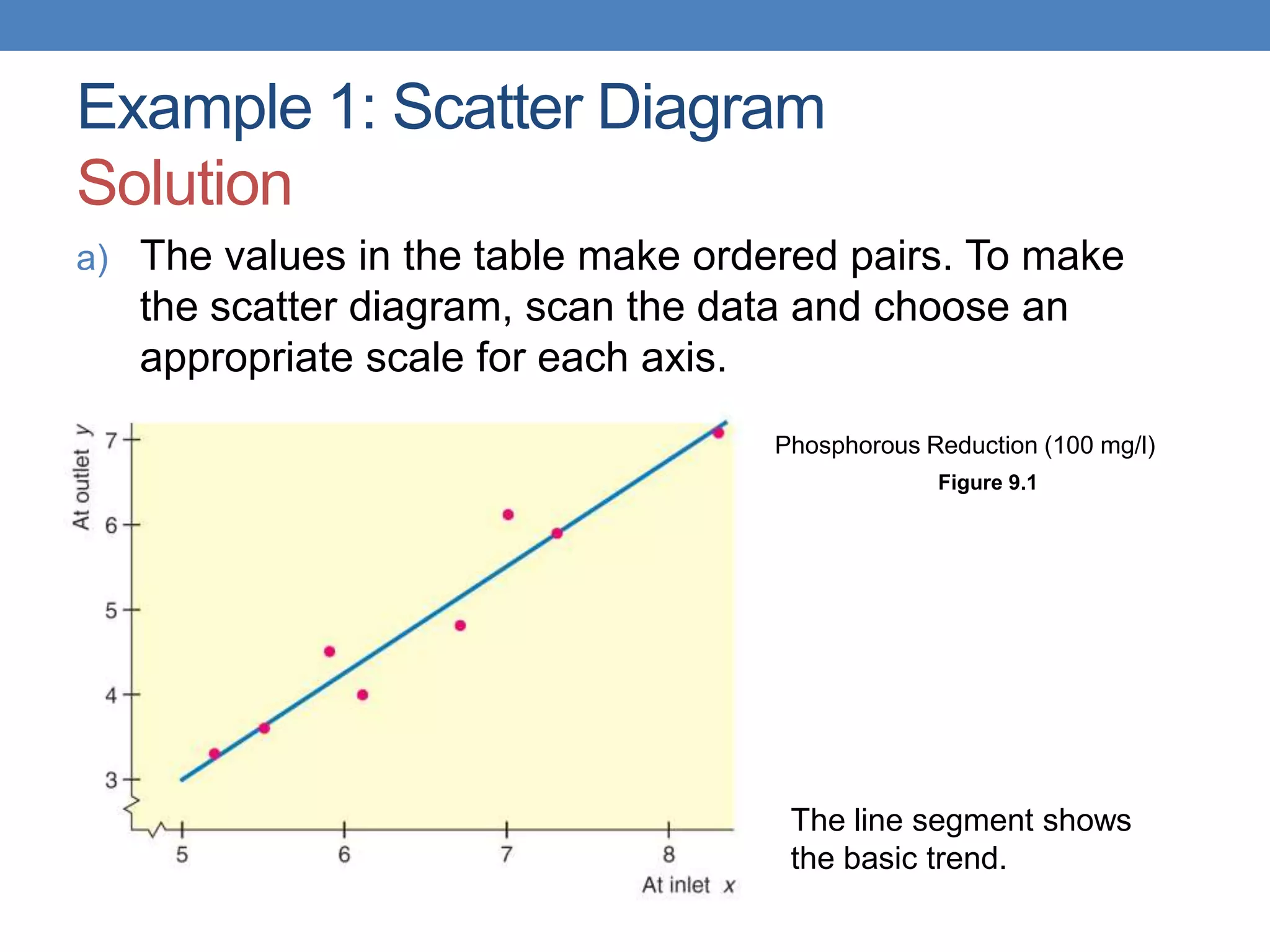 Example 1: Scatter Diagram
Solution

a) The values in the table make ordered pairs. To make the scatter diagram, scan the data and choose an appropriate scale for each axis.

At outlet $y$
7
6
5
4
3
5
6
7
8
At inlet $x$

Phosphorous Reduction (100 mg/l)
Figure 9.1

The line segment shows the basic trend.